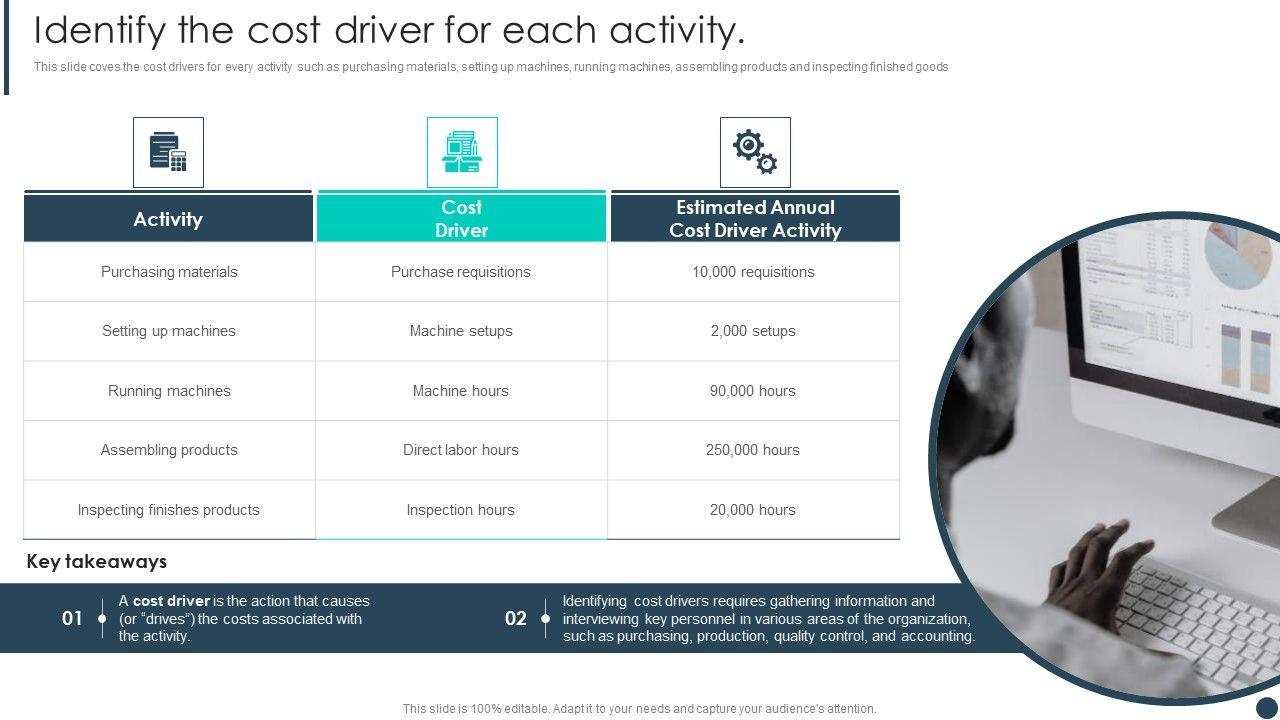 Identify the cost driver for each activity.

This slide coves the cost drivers for every activity such as purchasing materials, setting up machines, running machines, assembling products and inspecting finished goods

| Activity | Cost Driver | Estimated Annual Cost Driver Activity |
|---|---|---|
| Purchasing materials | Purchase requisitions | 10,000 requisitions |
| Setting up machines | Machine setups | 2,000 setups |
| Running machines | Machine hours | 90,000 hours |
| Assembling products | Direct labor hours | 250,000 hours |
| Inspecting finishes products | Inspection hours | 20,000 hours |

Key takeaways

01 A cost driver is the action that causes (or "drives") the costs associated with the activity.

02 Identifying cost drivers requires gathering information and interviewing key personnel in various areas of the organization, such as purchasing, production, quality control, and accounting.

This slide is 100% editable. Adapt it to your needs and capture your audience's attention.